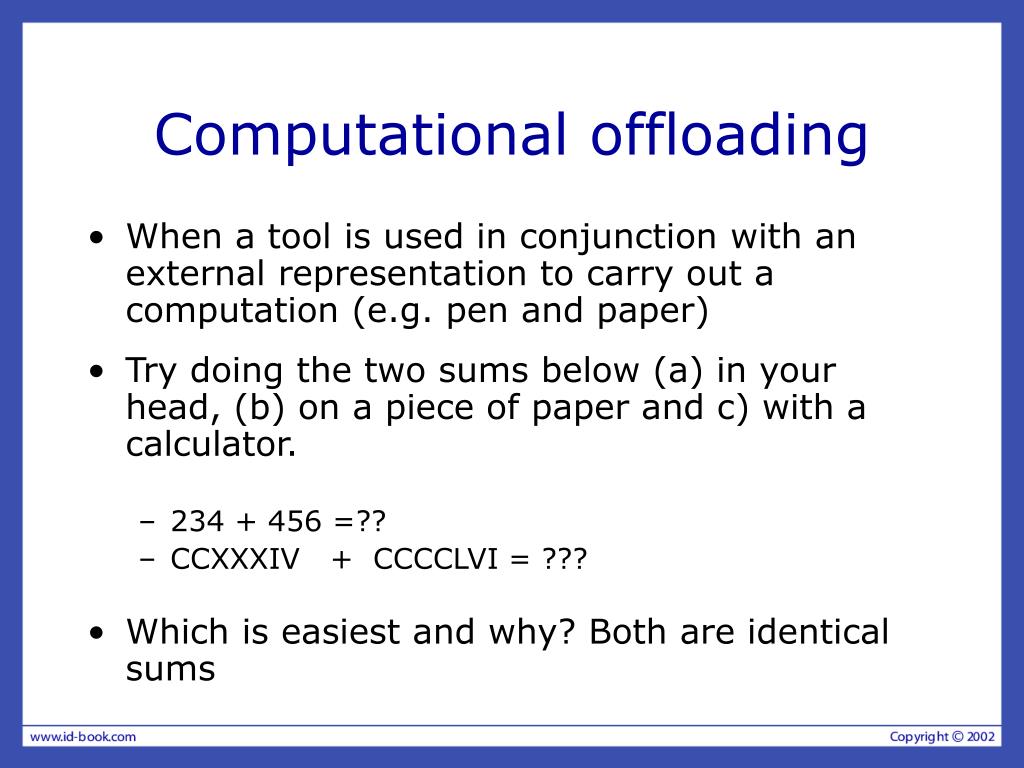 Computational offloading

• When a tool is used in conjunction with an external representation to carry out a computation (e.g. pen and paper)

• Try doing the two sums below (a) in your head, (b) on a piece of paper and c) with a calculator.

– 234 + 456 =??
– CCXXXIV + CCCCLVI = ???

• Which is easiest and why? Both are identical sums

www.id-book.com

Copyright © 2002